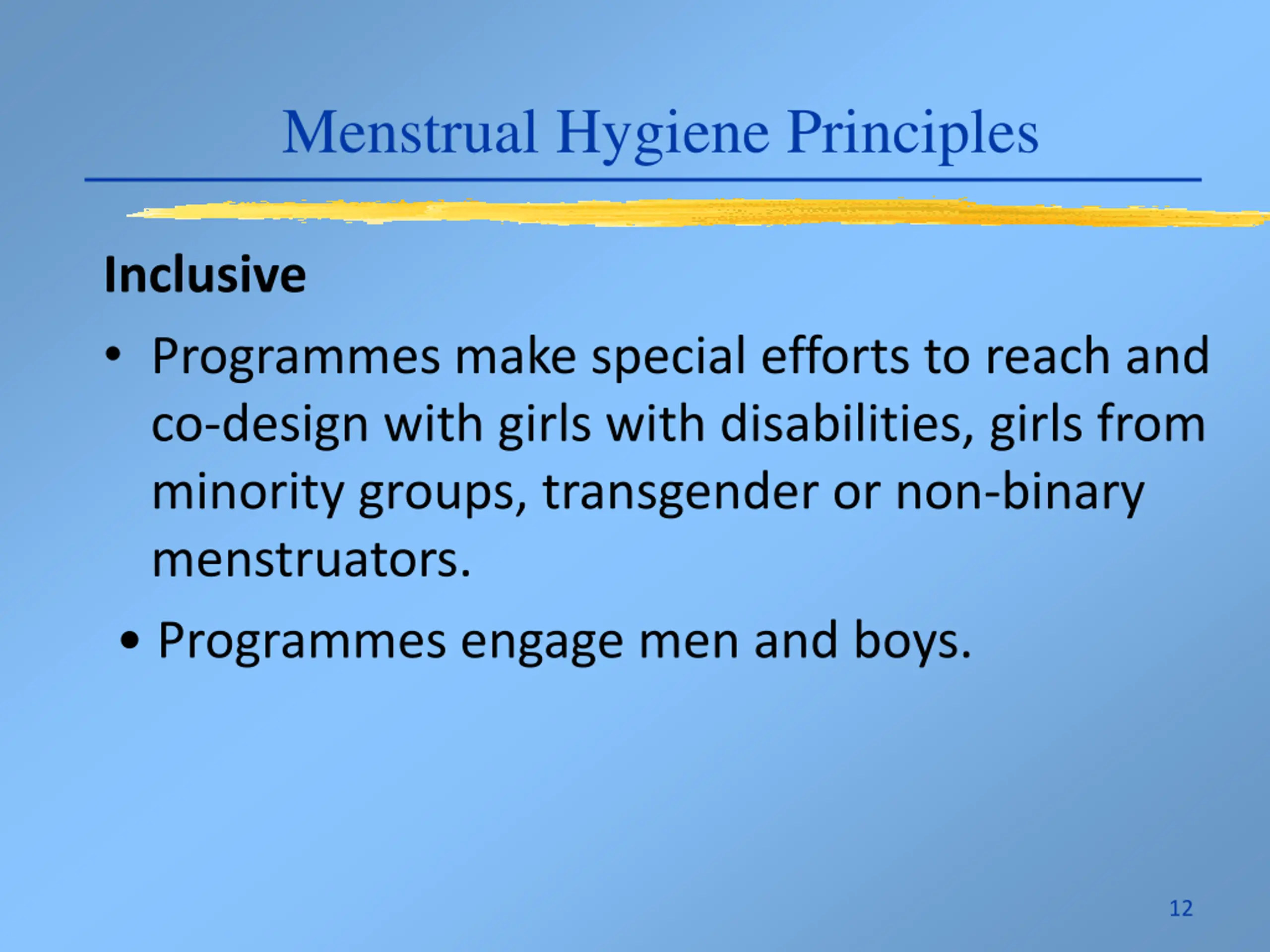 Menstrual Hygiene Principles

Inclusive

• Programmes make special efforts to reach and co-design with girls with disabilities, girls from minority groups, transgender or non-binary menstruators.

• Programmes engage men and boys.

12